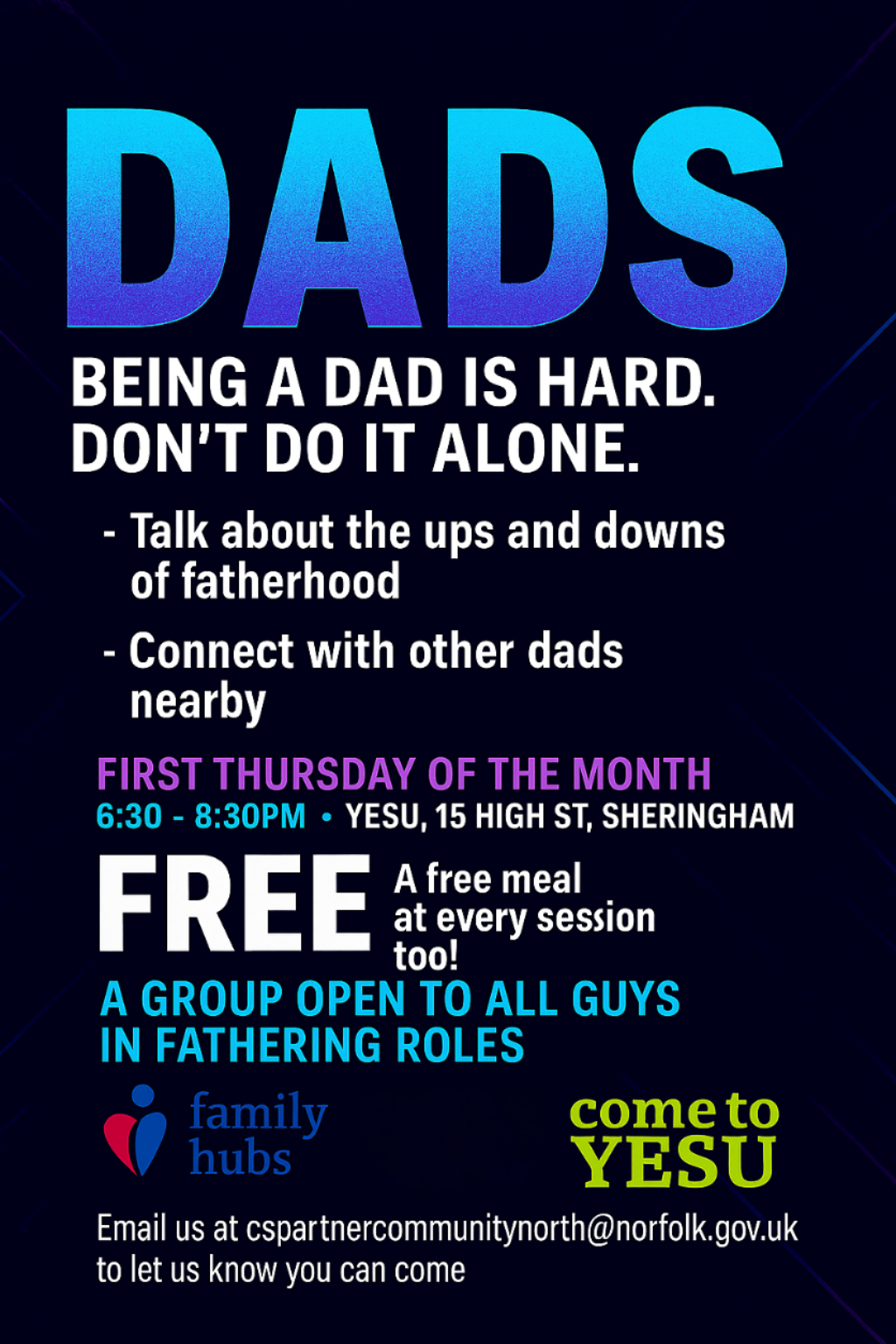 DADS

BEING A DAD IS HARD. DON'T DO IT ALONE.

- Talk about the ups and downs of fatherhood

- Connect with other dads nearby

FIRST THURSDAY OF THE MONTH
6:30 - 8:30PM • YESU, 15 HIGH ST, SHERINGHAM

FREE A free meal at every session too!

A GROUP OPEN TO ALL GUYS IN FATHERING ROLES

family hubs

come to YESU

Email us at cspartnercommunitynorth@norfolk.gov.uk to let us know you can come